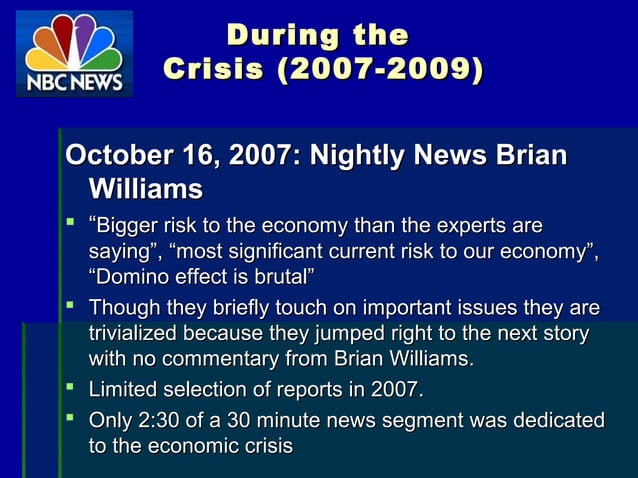 NBC NEWS

During the Crisis (2007-2009)

October 16, 2007: Nightly News Brian Williams

▪ “Bigger risk to the economy than the experts are saying”, “most significant current risk to our economy”, “Domino effect is brutal”

▪ Though they briefly touch on important issues they are trivialized because they jumped right to the next story with no commentary from Brian Williams.

▪ Limited selection of reports in 2007.

▪ Only 2:30 of a 30 minute news segment was dedicated to the economic crisis